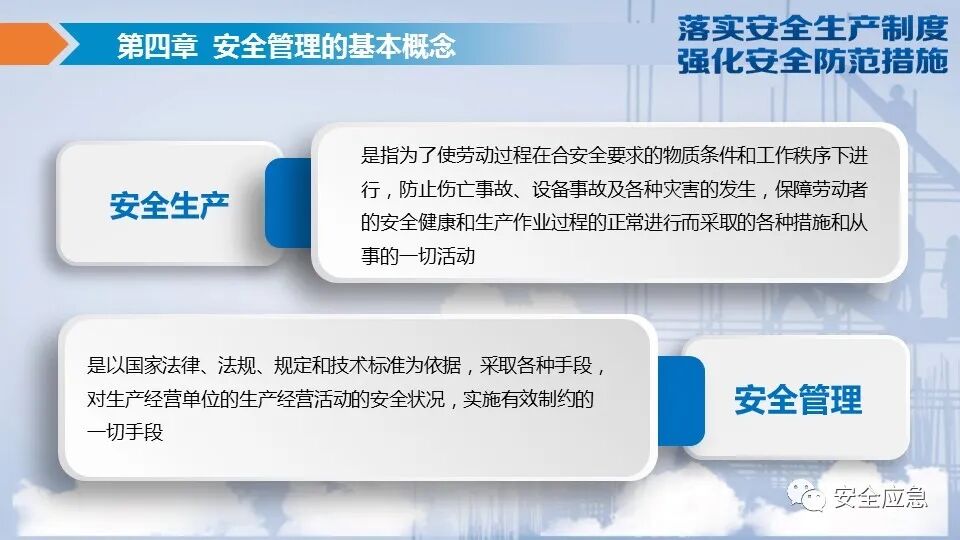 第四章 安全管理的基本概念

落实安全生产制度
强化安全防范措施

安全生产

是指为了使劳动过程在合安全要求的物质条件和工作秩序下进行，防止伤亡事故、设备事故及各种灾害的发生，保障劳动者的安全健康和生产作业过程的正常进行而采取的各种措施和从事的一切活动

是以国家法律、法规、规定和技术标准为依据，采取各种手段，对生产经营单位的生产经营活动的安全状况，实施有效制约的一切手段

安全管理

安全应急